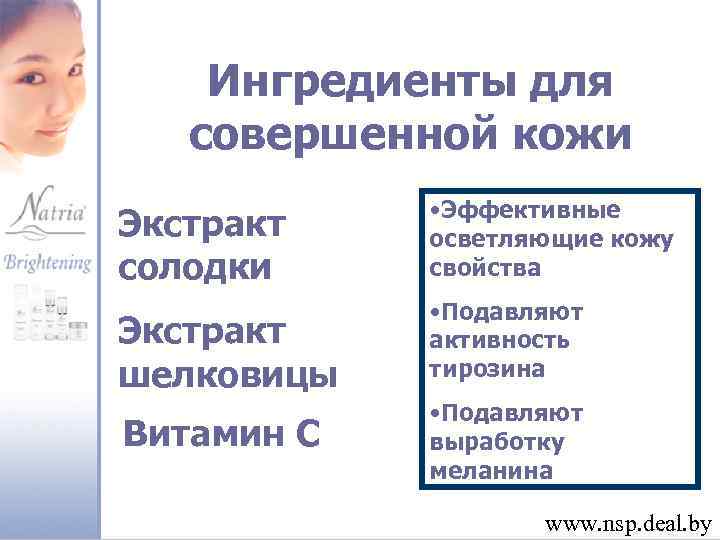 Natria

Brightening

Ингредиенты для совершенной кожи

Экстракт солодки

Экстракт шелковицы

Витамин С

•Эффективные осветляющие кожу свойства

•Подавляют активность тирозина

•Подавляют выработку меланина

www.nsp.deal.by